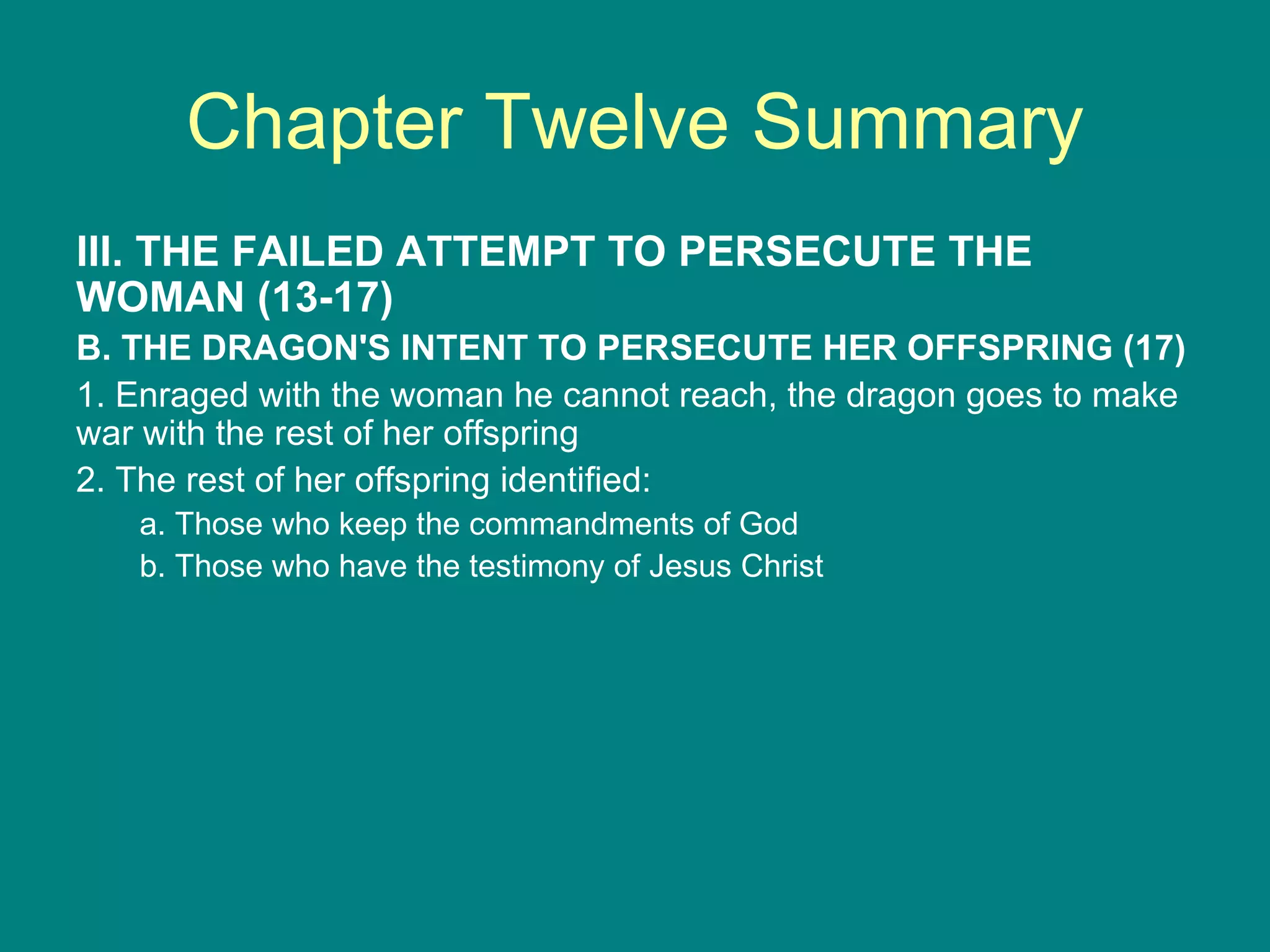 Chapter Twelve Summary

III. THE FAILED ATTEMPT TO PERSECUTE THE WOMAN (13-17)

B. THE DRAGON'S INTENT TO PERSECUTE HER OFFSPRING (17)

1. Enraged with the woman he cannot reach, the dragon goes to make war with the rest of her offspring

2. The rest of her offspring identified:

a. Those who keep the commandments of God

b. Those who have the testimony of Jesus Christ